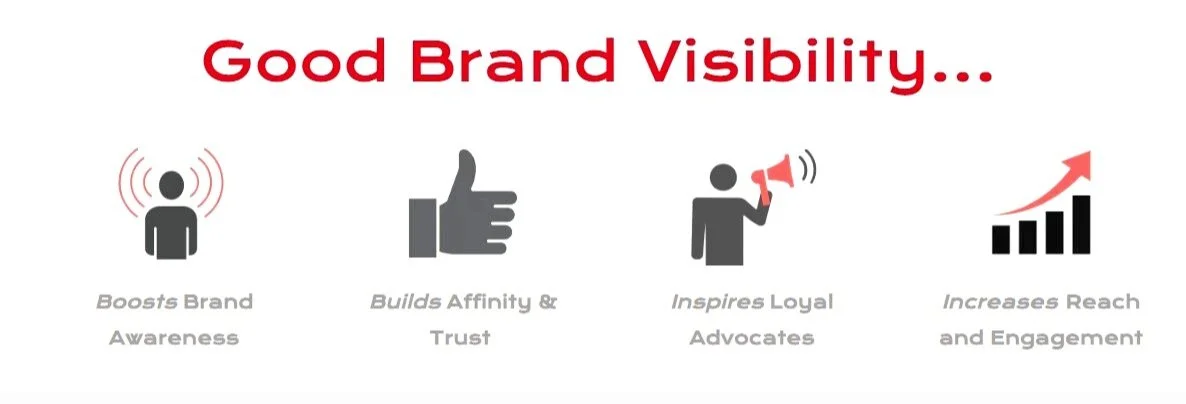 Good Brand Visibility...

Boosts Brand Awareness

Builds Affinity & Trust

Inspires Loyal Advocates

Increases Reach and Engagement